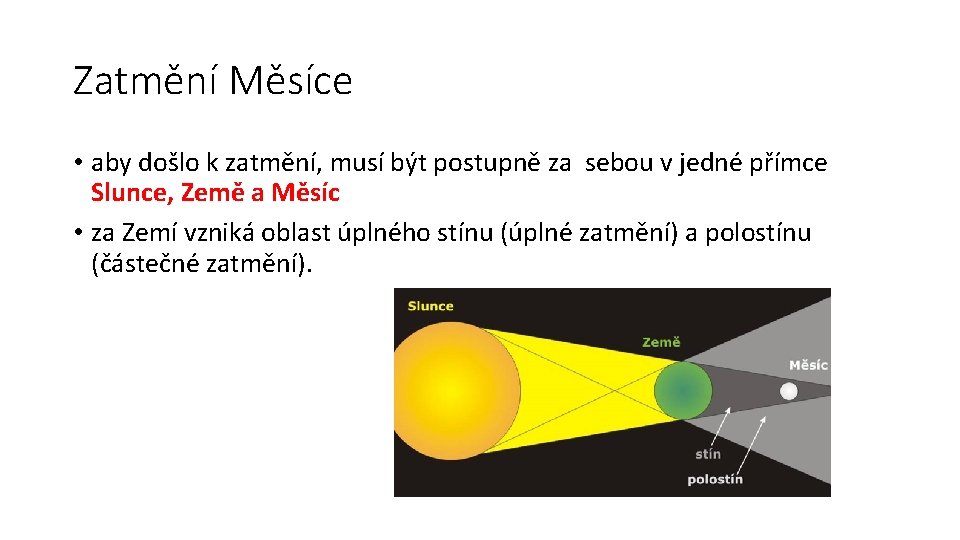 Zatmění Měsíce

• aby došlo k zatmění, musí být postupně za sebou v jedné přímce Slunce, Země a Měsíc

• za Zemí vzniká oblast úplného stínu (úplné zatmění) a polostínu (částečné zatmění).

Slunce

Země

Měsíc

stín

polostín